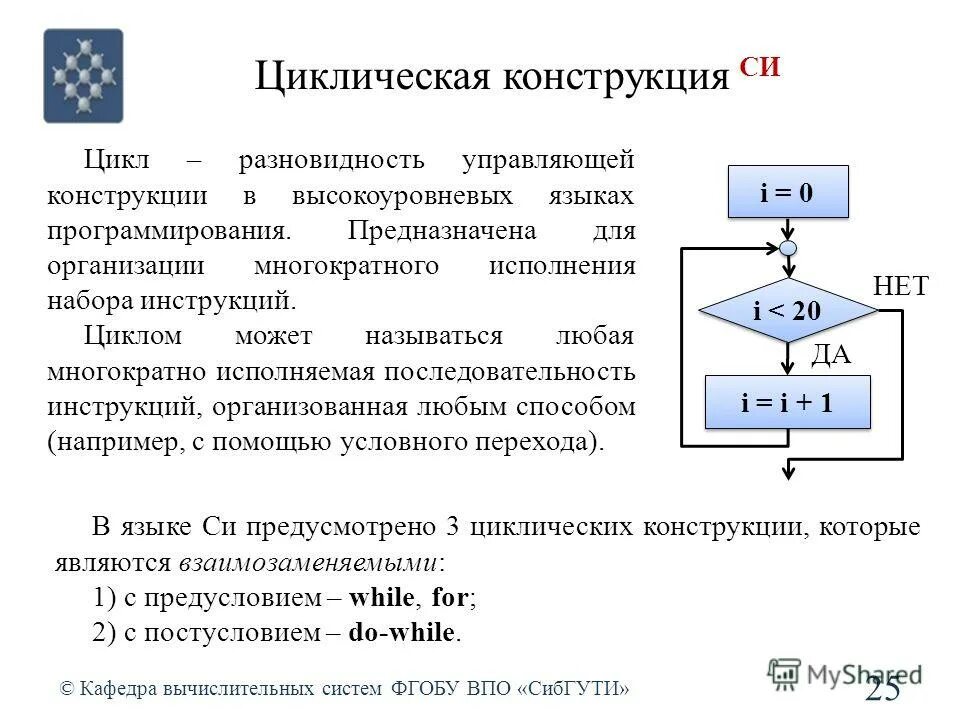 Циклическая конструкция СИ

Цикл – разновидность управляющей конструкции в высокоуровневых языках программирования. Предназначена для организации многократного исполнения набора инструкций.

Циклом может называться любая многократно исполняемая последовательность инструкций, организованная любым способом (например, с помощью условного перехода).

i = 0

i < 20

НЕТ

ДА

i = i + 1

В языке Си предусмотрено 3 циклических конструкции, которые являются взаимозаменяемыми:

1) с предусловием – while, for;

2) с постусловием – do-while.

© Кафедра вычислительных систем ФГОБУ ВПО «СибГУТИ»

MyShared

25